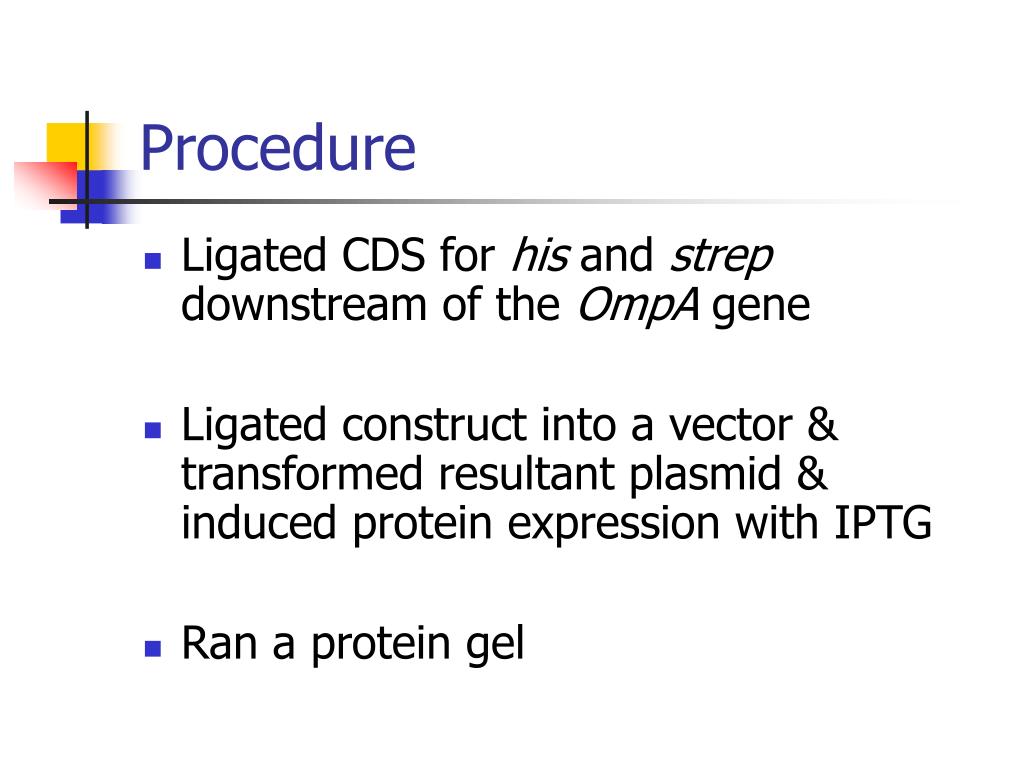 Procedure

- Ligated CDS for his and strep downstream of the OmpA gene

- Ligated construct into a vector & transformed resultant plasmid & induced protein expression with IPTG

- Ran a protein gel